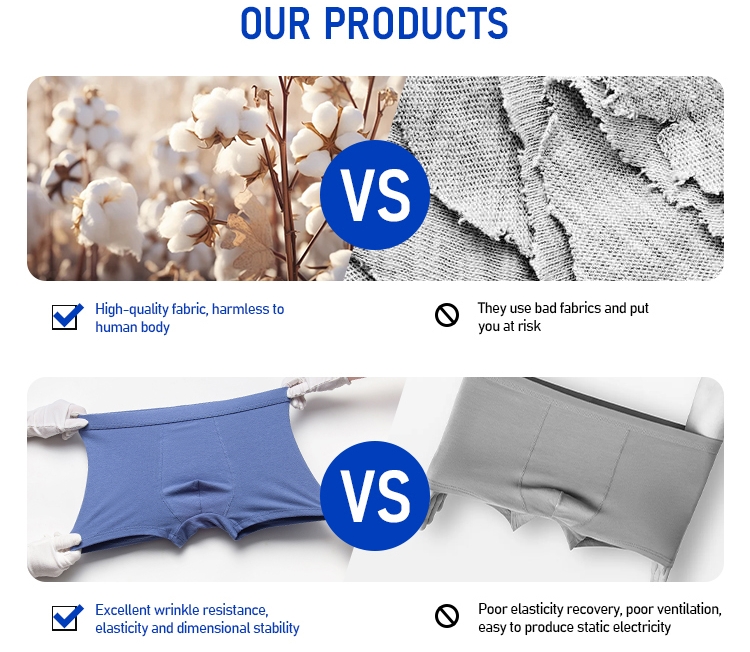 OUR PRODUCTS

VS

High-quality fabric, harmless to human body

They use bad fabrics and put you at risk

VS

Excellent wrinkle resistance, elasticity and dimensional stability

Poor elasticity recovery, poor ventilation, easy to produce static electricity